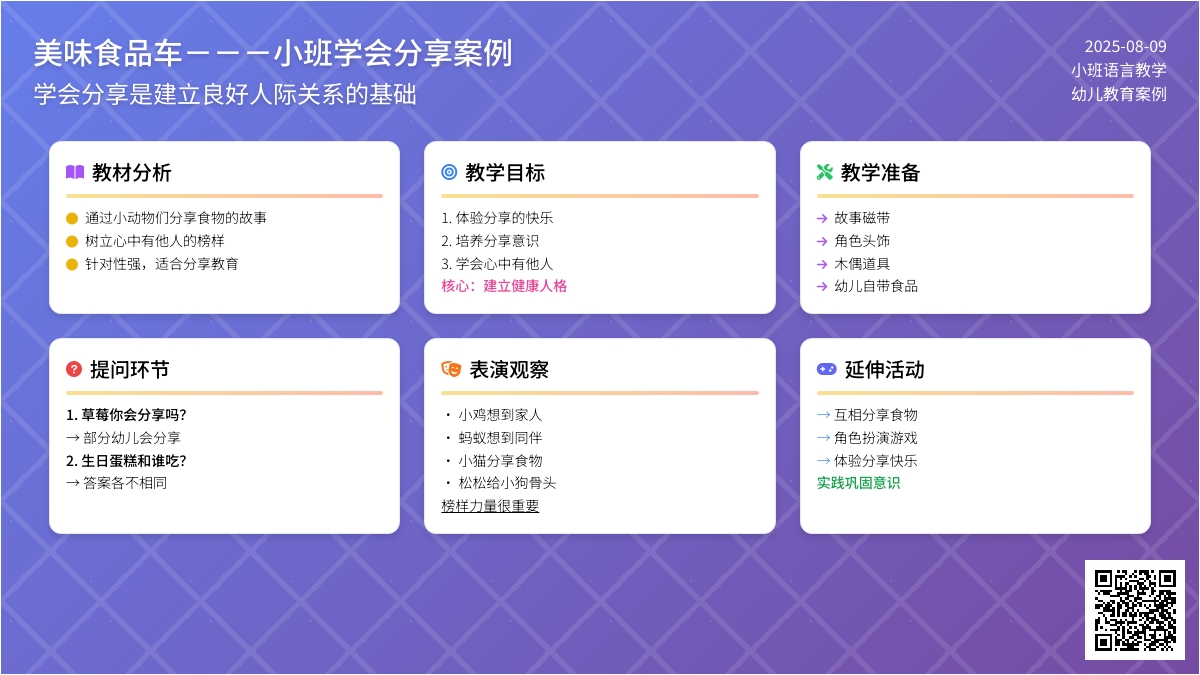 美味食品车———小班学会分享案例
学会分享是建立良好人际关系的基础

2025-08-09
小班语言教学
幼儿教育案例

教材分析
通过小动物们分享食物的故事
树立心中有他人的榜样
针对性强，适合分享教育

教学目标
1. 体验分享的快乐
2. 培养分享意识
3. 学会心中有他人
核心：建立健康人格

教学准备
→ 故事磁带
→ 角色头饰
→ 木偶道具
→ 幼儿自带食品

提问环节
1. 草莓你会分享吗?
→ 部分幼儿会分享
2. 生日蛋糕和谁吃?
→ 答案各不相同

表演观察
· 小鸡想到家人
· 蚂蚁想到同伴
· 小猫分享食物
· 松松给小狗骨头
榜样力量很重要

延伸活动
→ 互相分享食物
→ 角色扮演游戏
→ 体验分享快乐
实践巩固意识